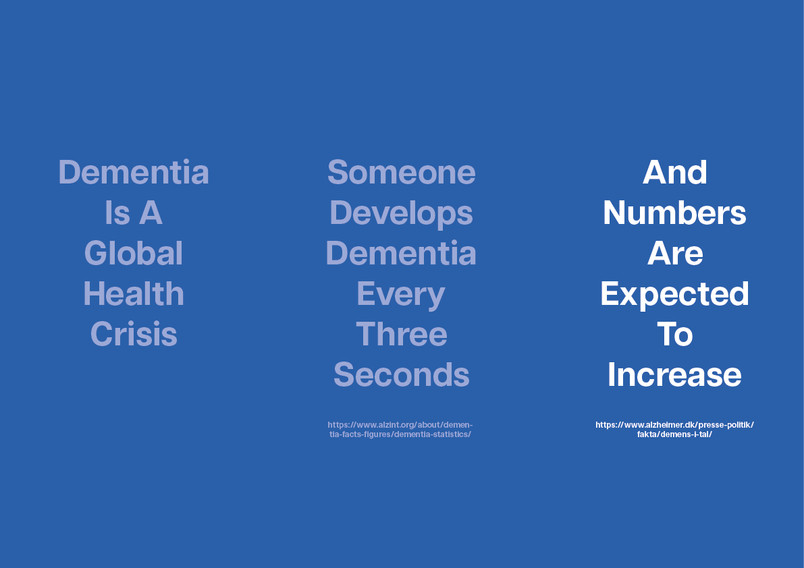 Dementia Is A Global Health Crisis

Someone Develops Dementia Every Three Seconds

https://www.alzint.org/about/dementia-facts-figures/dementia-statistics/

And Numbers Are Expected To Increase

https://www.alzheimer.dk/presse-politik/fakta/demens-i-tal/